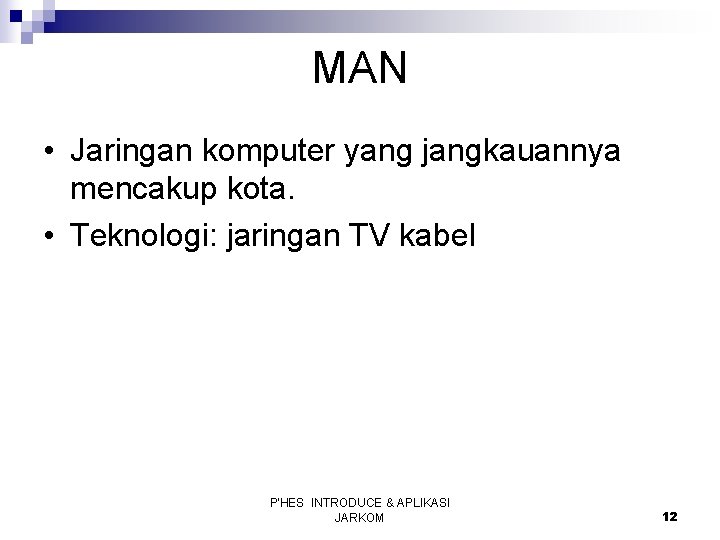 MAN

• Jaringan komputer yang jangkauannya mencakup kota.
• Teknologi: jaringan TV kabel

P'HES INTRODUCE & APLIKASI JARKOM

12